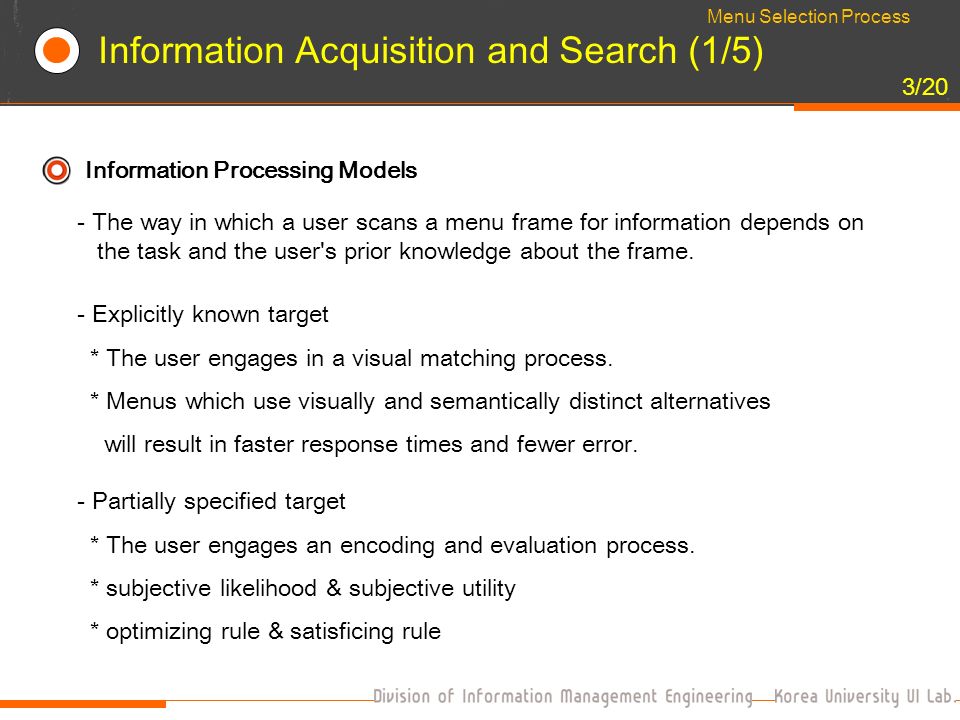 Menu Selection Process

Information Acquisition and Search (1/5)

3/20

Information Processing Models

- The way in which a user scans a menu frame for information depends on the task and the user's prior knowledge about the frame.

- Explicitly known target

* The user engages in a visual matching process.

* Menus which use visually and semantically distinct alternatives will result in faster response times and fewer error.

- Partially specified target

* The user engages an encoding and evaluation process.

* subjective likelihood & subjective utility

* optimizing rule & satisficing rule

Division of Information Management Engineering Korea University UI Lab.